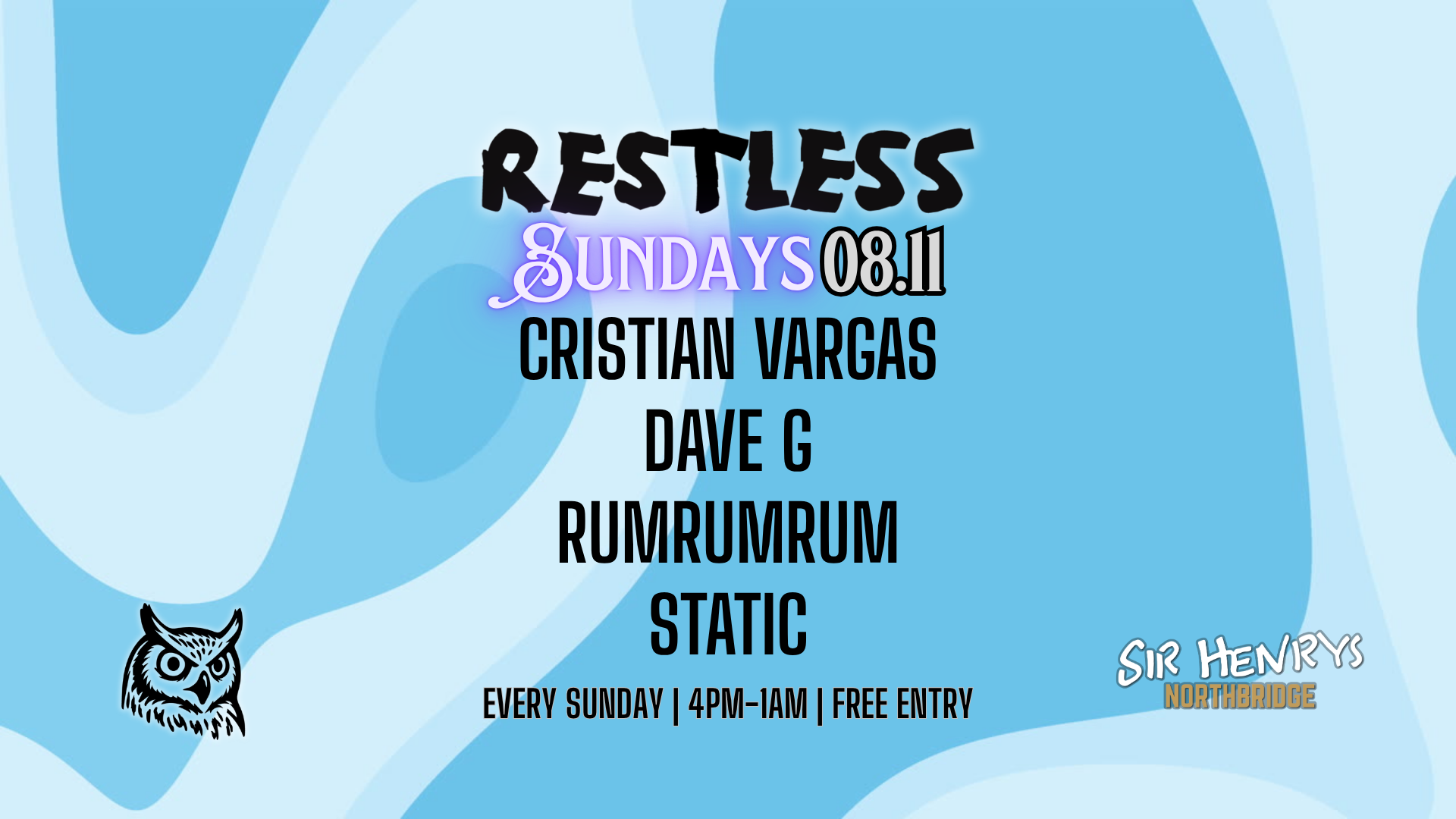 RESTLESS
SUNDAYS 08.11
CRISTIAN VARGAS
DAVE G
RUMRUMRUM
STATIC
EVERY SUNDAY | 4PM-1AM | FREE ENTRY

SIR HENRYS
NORTHBRIDGE